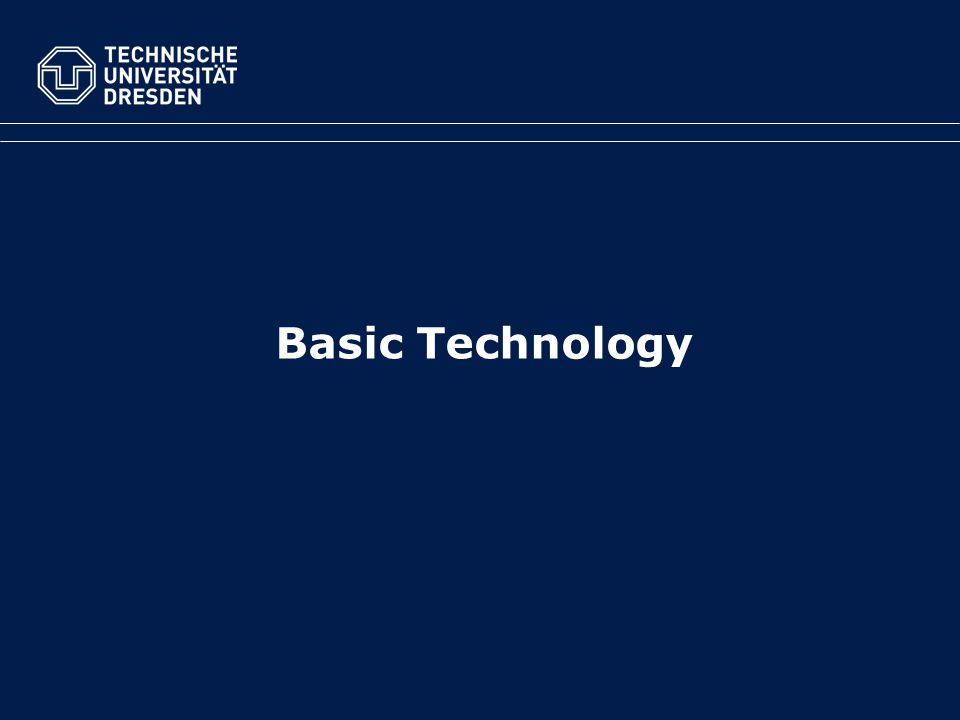 TECHNISCHE
UNIVERSITÄT
DRESDEN

Basic Technology